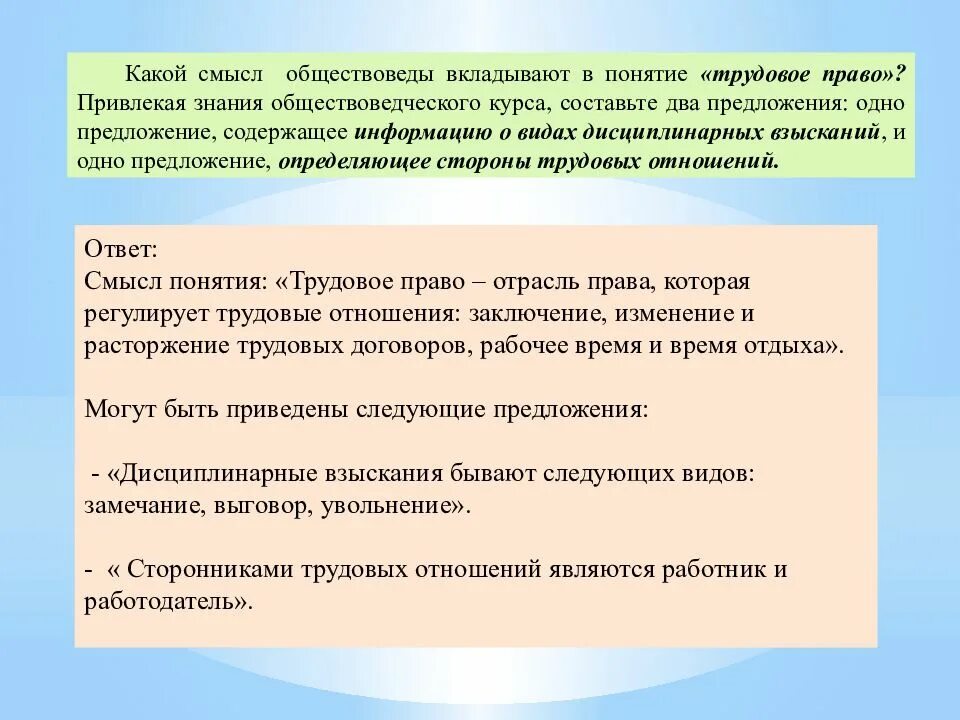 Какой смысл обществоведы вкладывают в понятие «трудовое право»? Привлекая знания обществоведческого курса, составьте два предложения: одно предложение, содержащее информацию о видах дисциплинарных взысканий, и одно предложение, определяющее стороны трудовых отношений.

Ответ:
Смысл понятия: «Трудовое право – отрасль права, которая регулирует трудовые отношения: заключение, изменение и расторжение трудовых договоров, рабочее время и время отдыха».

Могут быть приведены следующие предложения:

- «Дисциплинарные взыскания бывают следующих видов: замечание, выговор, увольнение».

- « Сторонниками трудовых отношений являются работник и работодатель».